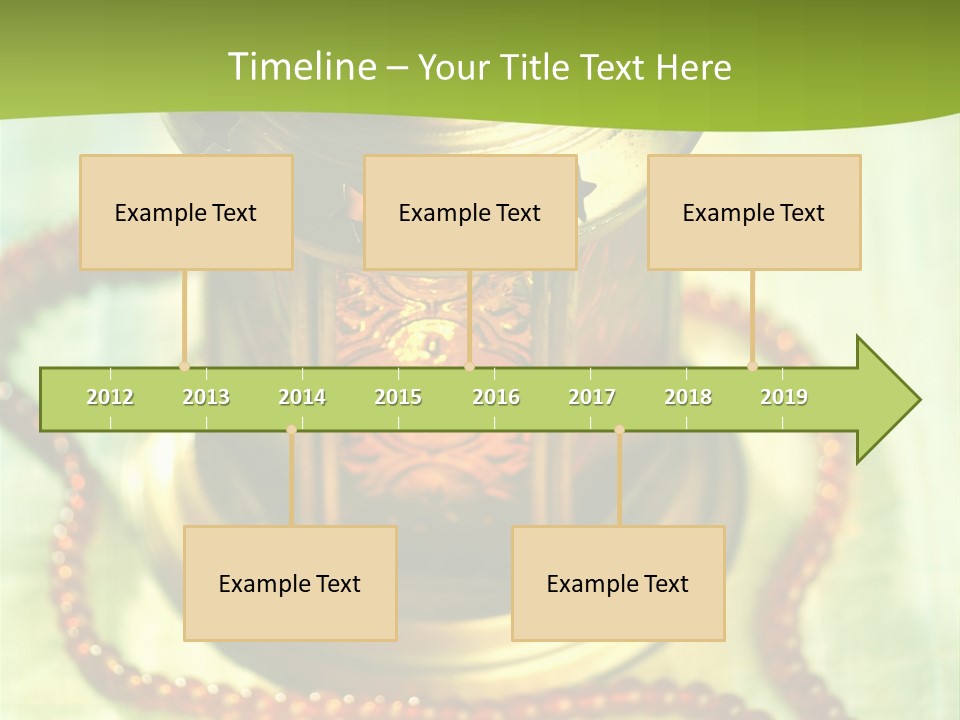 Timeline – Your Title Text Here

Example Text

Example Text

Example Text

2012 2013 2014 2015 2016 2017 2018 2019

Example Text

Example Text